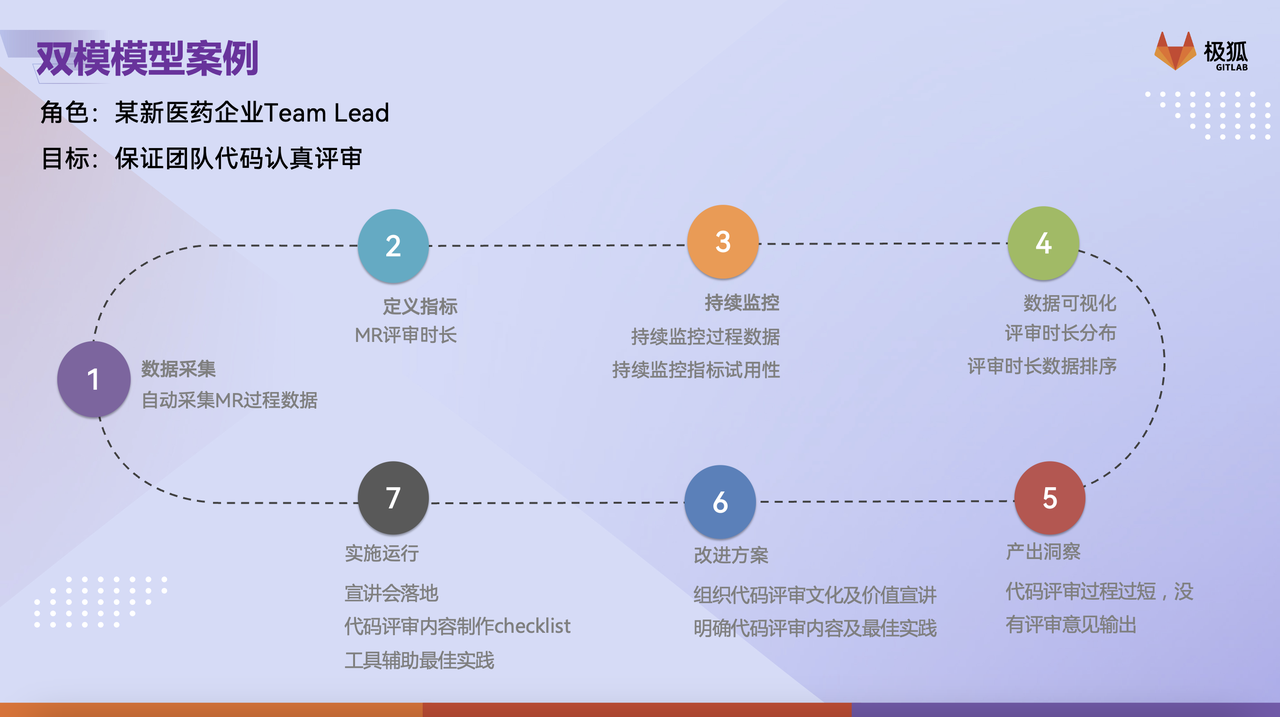 双模模型案例

极狐 GITLAB

角色：某新医药企业Team Lead

目标：保证团队代码认真评审

1
数据采集
自动采集MR过程数据

2
定义指标
MR评审时长

3
持续监控
持续监控过程数据
持续监控指标试用性

4
数据可视化
评审时长分布
评审时长数据排序

5
产出洞察
代码评审过程过短，没有评审意见输出

6
改进方案
组织代码评审文化及价值宣讲
明确代码评审内容及最佳实践

7
实施运行
宣讲会落地
代码评审内容制作checklist
工具辅助最佳实践